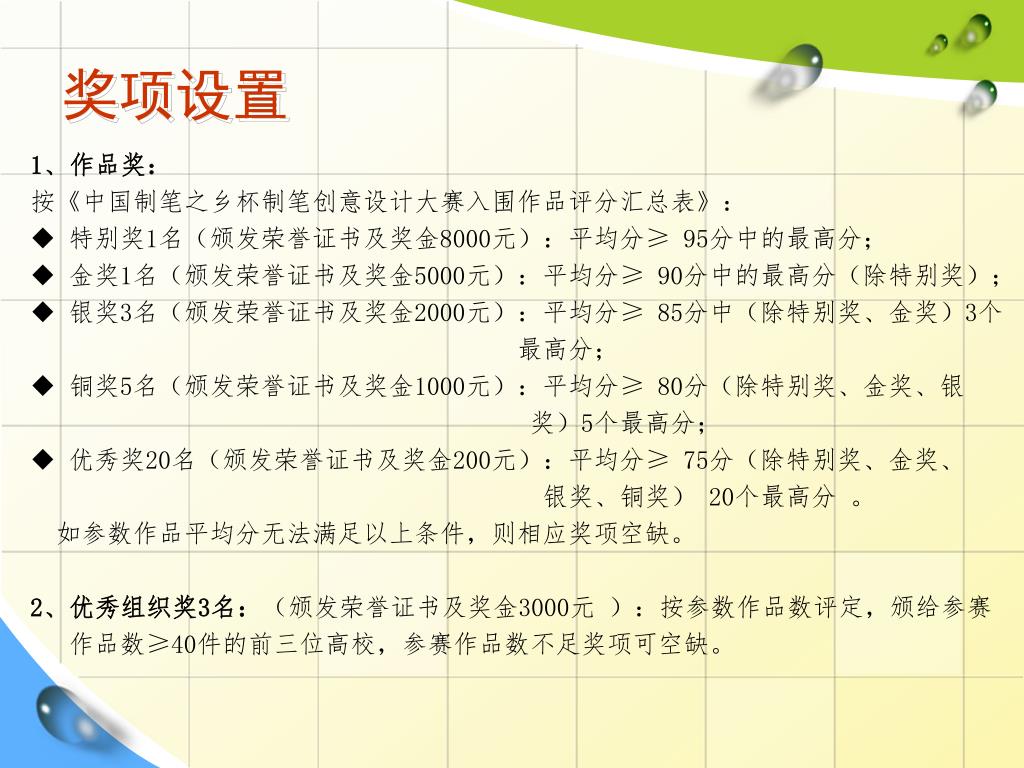 奖项设置

1、作品奖：

按《中国制笔之乡杯制笔创意设计大赛入围作品评分汇总表》：

◆ 特别奖1名（颁发荣誉证书及奖金8000元）：平均分≥ 95分中的最高分；

◆ 金奖1名（颁发荣誉证书及奖金5000元）：平均分≥ 90分中的最高分（除特别奖）；

◆ 银奖3名（颁发荣誉证书及奖金2000元）：平均分≥ 85分中（除特别奖、金奖）3个最高分；

◆ 铜奖5名（颁发荣誉证书及奖金1000元）：平均分≥ 80分（除特别奖、金奖、银奖）5个最高分；

◆ 优秀奖20名（颁发荣誉证书及奖金200元）：平均分≥ 75分（除特别奖、金奖、银奖、铜奖） 20个最高分 。

如参数作品平均分无法满足以上条件，则相应奖项空缺。

2、优秀组织奖3名：（颁发荣誉证书及奖金3000元 ）：按参数作品数评定，颁给参赛作品数≥40件的前三位高校，参赛作品数不足奖项可空缺。